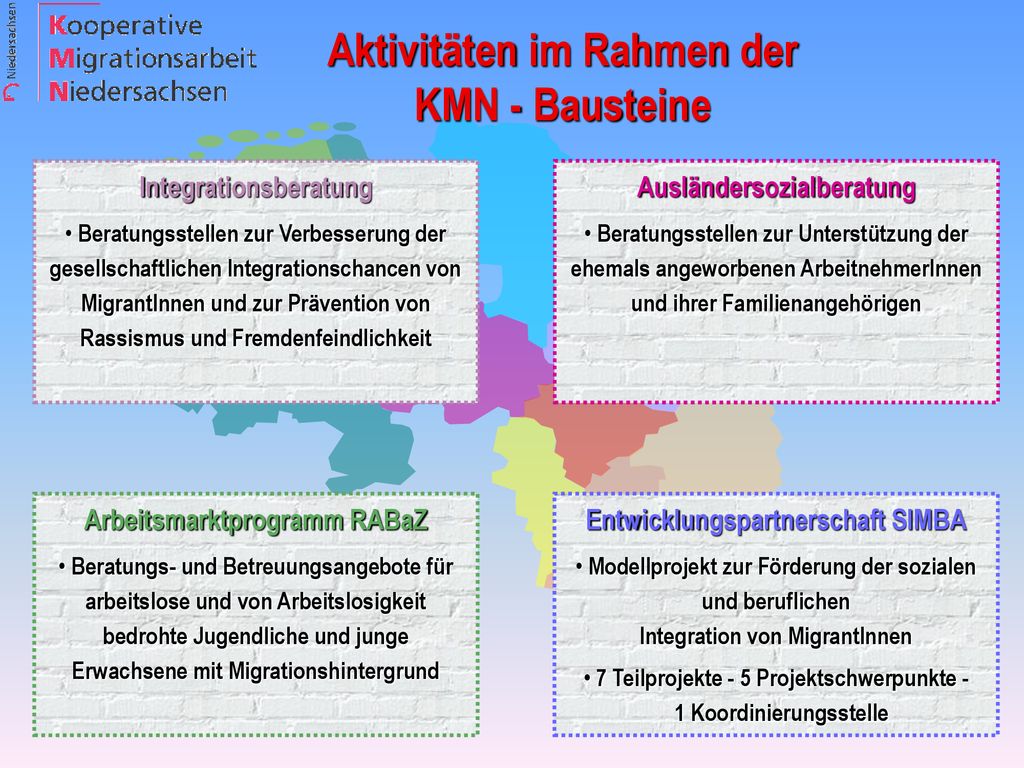 Niedersachsen

Kooperative
Migrationsarbeit
Niedersachsen

Aktivitäten im Rahmen der KMN - Bausteine

Integrationsberatung

• Beratungsstellen zur Verbesserung der gesellschaftlichen Integrationschancen von MigrantInnen und zur Prävention von Rassismus und Fremdenfeindlichkeit

Ausländersozialberatung

• Beratungsstellen zur Unterstützung der ehemals angeworbenen ArbeitnehmerInnen und ihrer Familienangehörigen

Arbeitsmarktprogramm RABaZ

• Beratungs- und Betreuungsangebote für arbeitslose und von Arbeitslosigkeit bedrohte Jugendliche und junge Erwachsene mit Migrationshintergrund

Entwicklungspartnerschaft SIMBA

• Modellprojekt zur Förderung der sozialen und beruflichen Integration von MigrantInnen

• 7 Teilprojekte - 5 Projektschwerpunkte - 1 Koordinierungsstelle